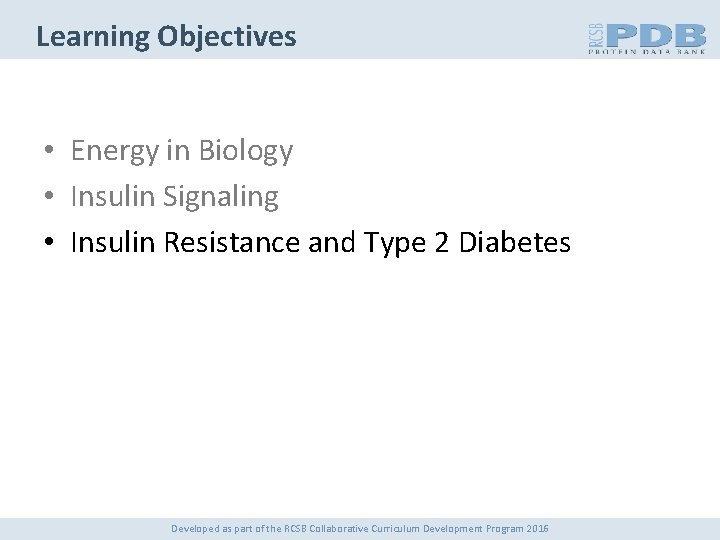 Learning Objectives

RCSB PDB PROTEIN DATA BANK

• Energy in Biology
• Insulin Signaling
• Insulin Resistance and Type 2 Diabetes

Developed as part of the RCSB Collaborative Curriculum Development Program 2016